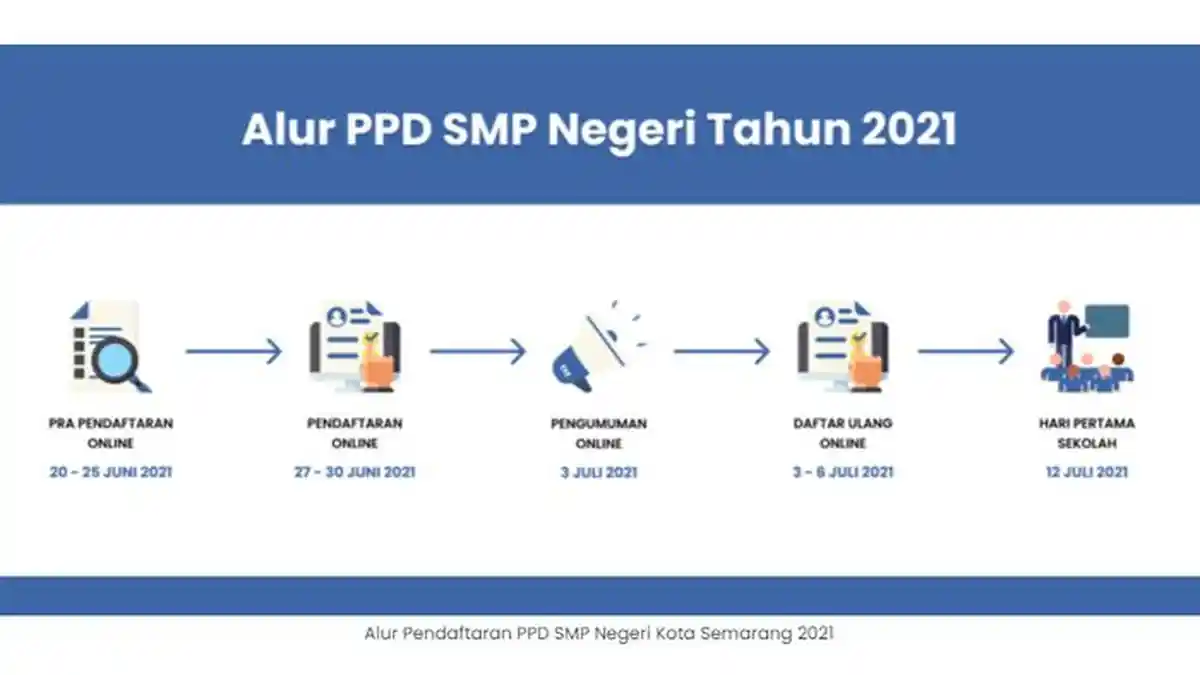 Alur PPD SMP Negeri Tahun 2021

PRA PENDAFTARAN ONLINE
20 - 25 JUNI 2021

PENDAFTARAN ONLINE
27 - 30 JUNI 2021

PENGUMUMAN ONLINE
3 JULI 2021

DAFTAR ULANG ONLINE
3 - 6 JULI 2021

HARI PERTAMA SEKOLAH
12 JULI 2021

Alur Pendaftaran PPD SMP Negeri Kota Semarang 2021